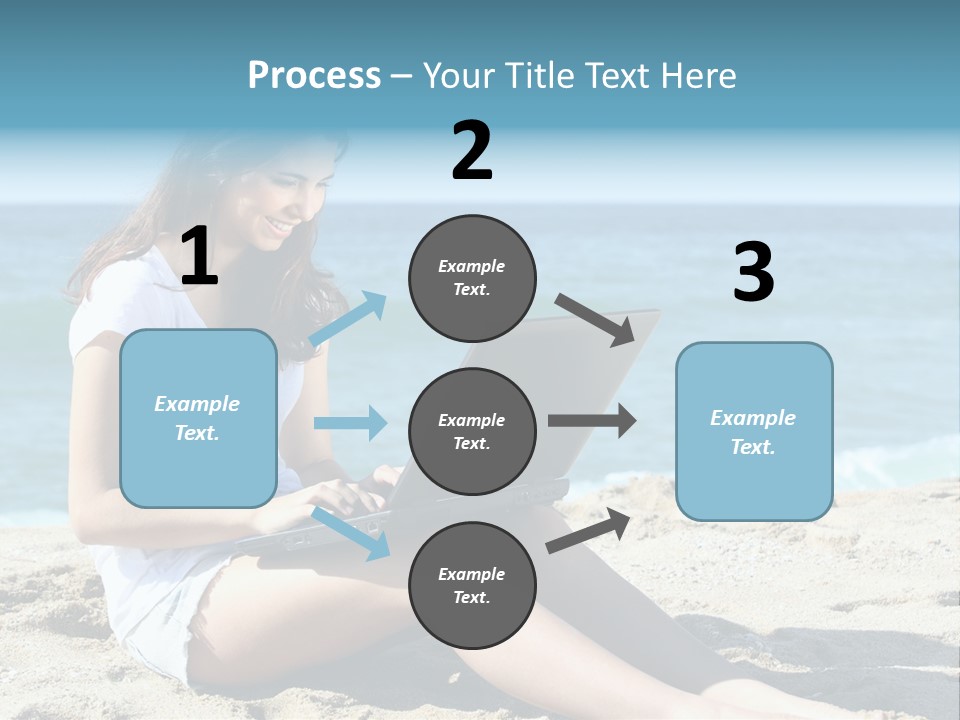 Process – Your Title Text Here

1

Example Text.

2

Example Text.

Example Text.

Example Text.

3

Example Text.